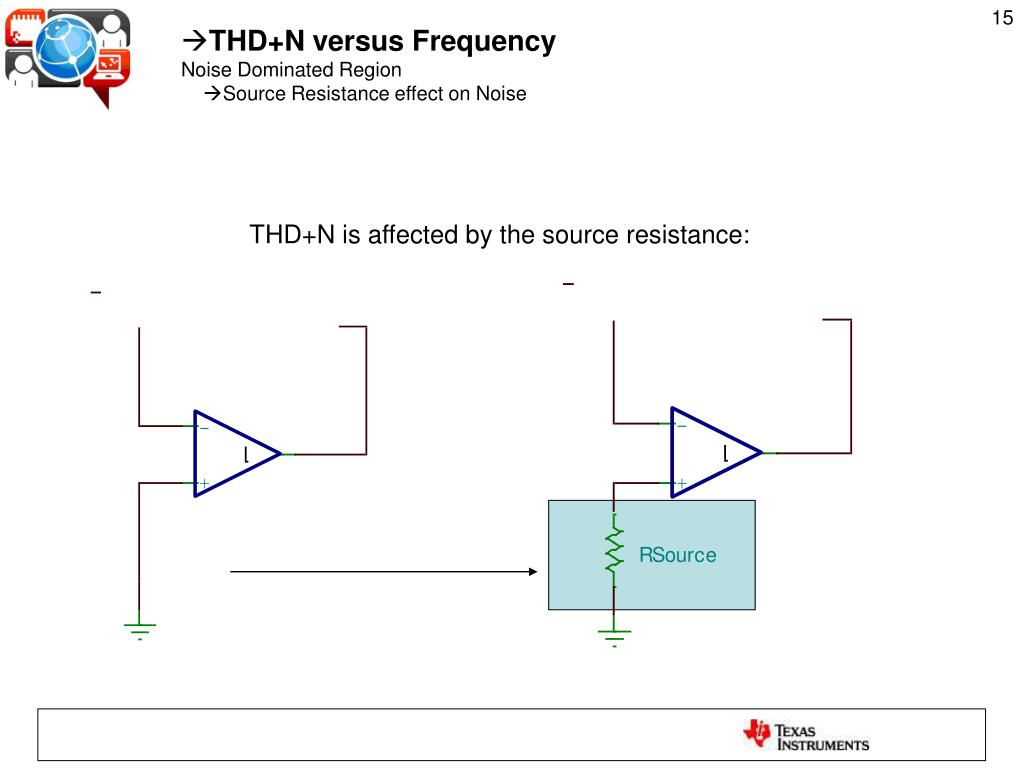 15

→THD+N versus Frequency
Noise Dominated Region
→Source Resistance effect on Noise

THD+N is affected by the source resistance:

RSource

TEXAS INSTRUMENTS